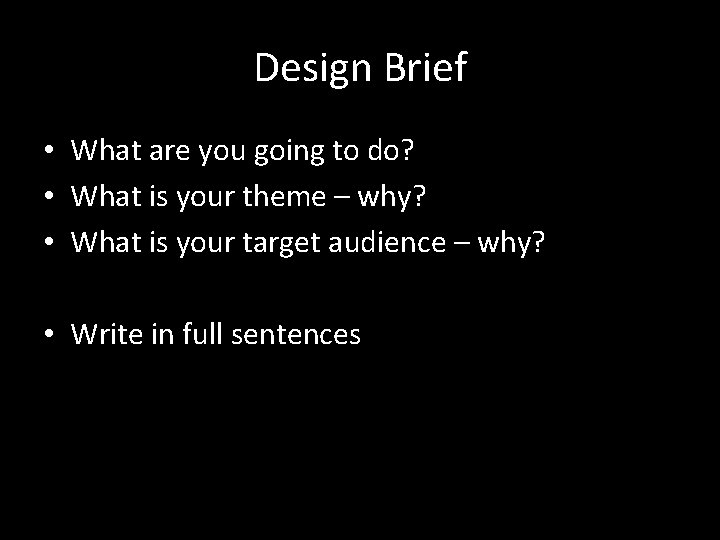 Design Brief

• What are you going to do?
• What is your theme – why?
• What is your target audience – why?

• Write in full sentences